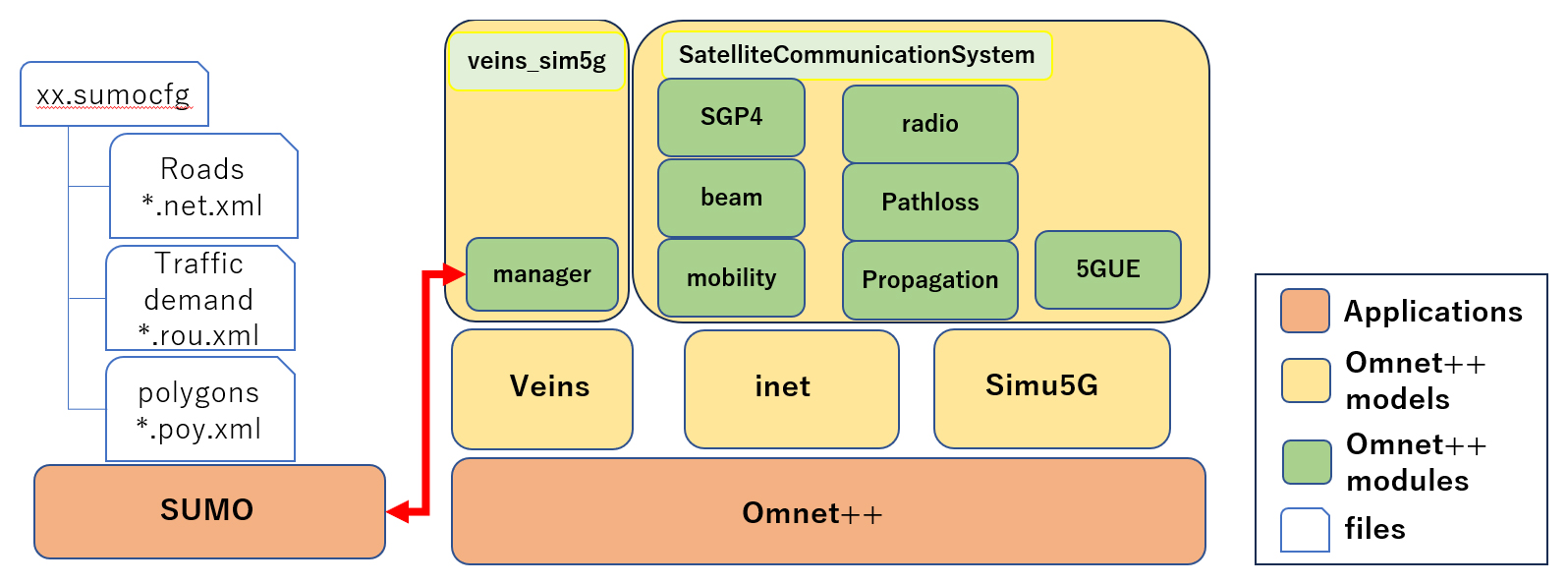 xx.sumocfg

Roads
*.net.xml

Traffic
demand
*.rou.xml

polygons
*.poy.xml

SUMO

veins_sim5g

manager

SatelliteCommunicationSystem

SGP4

beam

mobility

radio

Pathloss

Propagation

5GUE

Veins

inet

Simu5G

Omnet++

Applications

Omnet++
models

Omnet++
modules

files